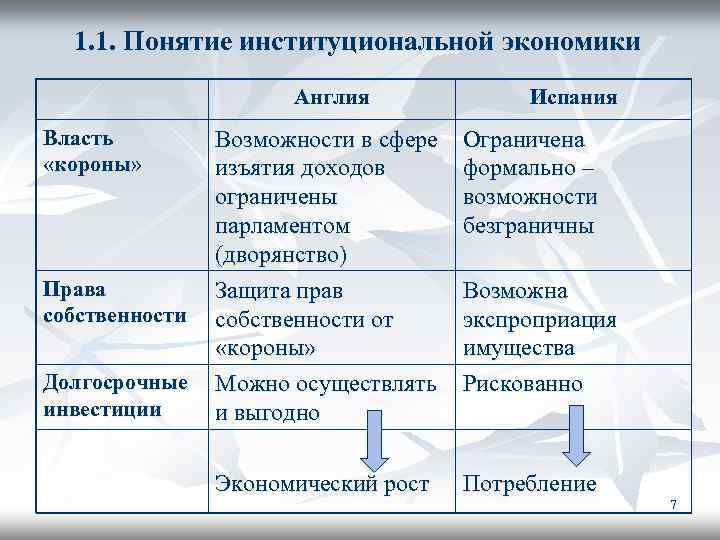 1.1. Понятие институциональной экономики

| | Англия | Испания |
|---|---|---|
| Власть «короны» | Возможности в сфере изъятия доходов ограничены парламентом (дворянство) | Ограничена формально – возможности безграничны |
| Права собственности | Защита прав собственности от «короны» | Возможна экспроприация имущества |
| Долгосрочные инвестиции | Можно осуществлять и выгодно | Рискованно |
| | Экономический рост | Потребление |

7